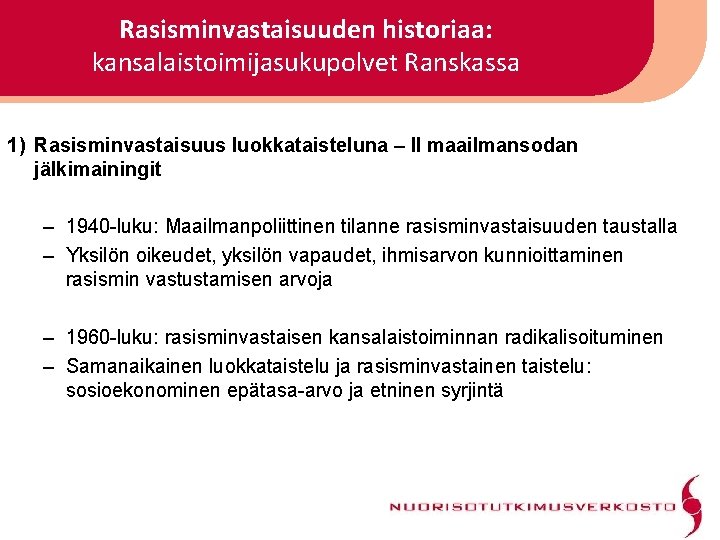 Rasisminvastaisuuden historiaa:
kansalaistoimijasukupolvet Ranskassa

1) Rasisminvastaisuus luokkataisteluna – II maailmansodan jälkimainingit

– 1940-luku: Maailmanpoliittinen tilanne rasisminvastaisuuden taustalla
– Yksilön oikeudet, yksilön vapaudet, ihmisarvon kunnioittaminen rasismin vastustamisen arvoja

– 1960-luku: rasisminvastaisen kansalaistoiminnan radikalisoituminen
– Samanaikainen luokkataistelu ja rasisminvastainen taistelu: sosioekonominen epätasa-arvo ja etninen syrjintä

NUORISOTUTKIMUSVERKOSTO